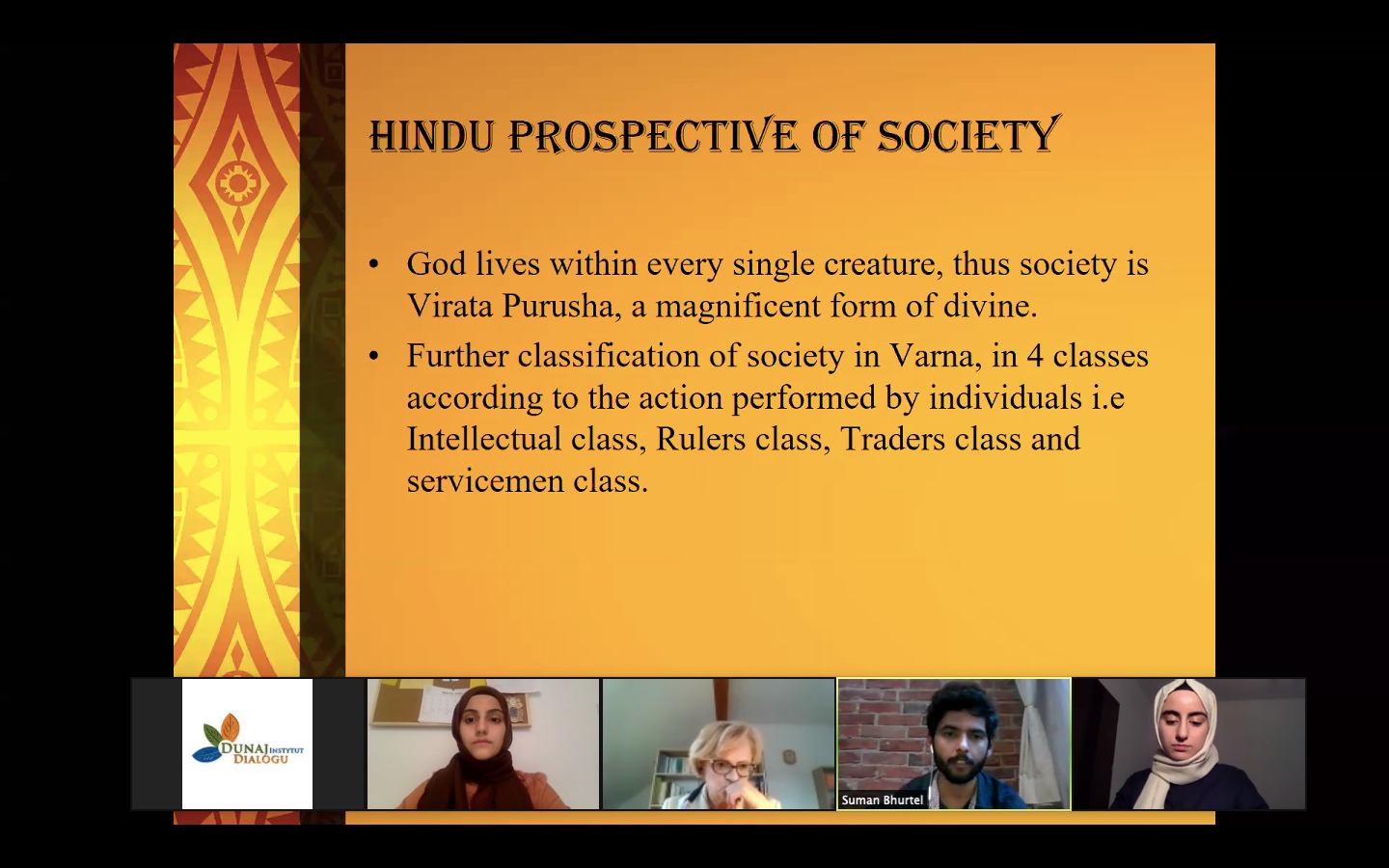 HINDU PROSPECTIVE OF SOCIETY

• God lives within every single creature, thus society is Virata Purusha, a magnificent form of divine.
• Further classification of society in Varna, in 4 classes according to the action performed by individuals i.e Intellectual class, Rulers class, Traders class and servicemen class.

DUNAJ INSTYTUT DIALOGU

Suman Bhurtel